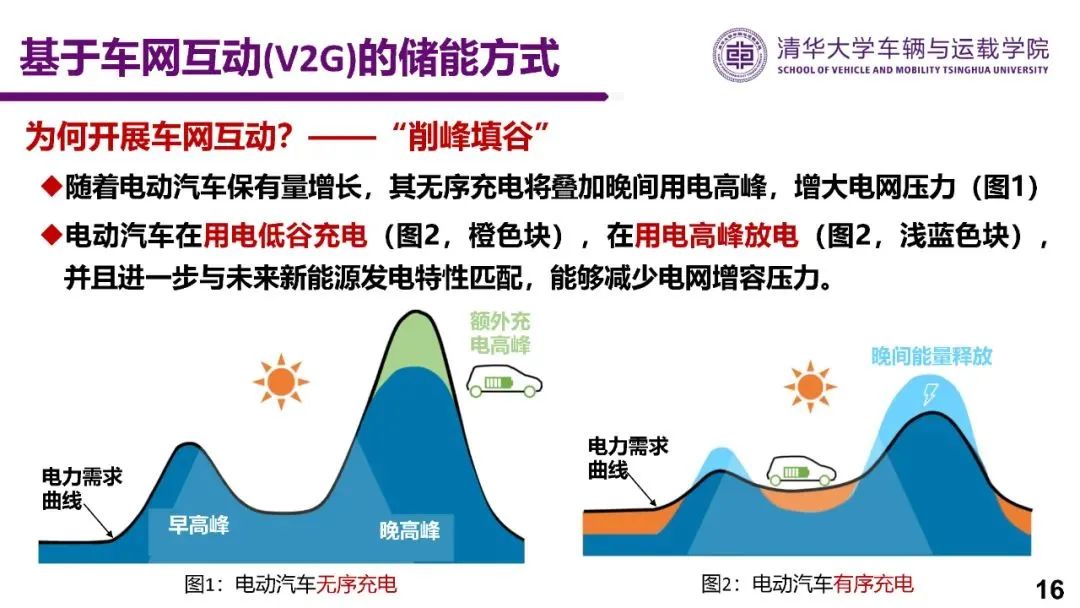 基于车网互动(V2G)的储能方式

清华大学车辆与运载学院
SCHOOL OF VEHICLE AND MOBILITY TSINGHUA UNIVERSITY

为何开展车网互动？——“削峰填谷”

◆随着电动汽车保有量增长，其无序充电将叠加晚间用电高峰，增大电网压力（图1）

◆电动汽车在用电低谷充电（图2，橙色块），在用电高峰放电（图2，浅蓝色块），并且进一步与未来新能源发电特性匹配，能够减少电网增容压力。

额外充电高峰

电力需求曲线

早高峰

晚高峰

图1：电动汽车无序充电

晚间能量释放

电力需求曲线

图2：电动汽车有序充电

16